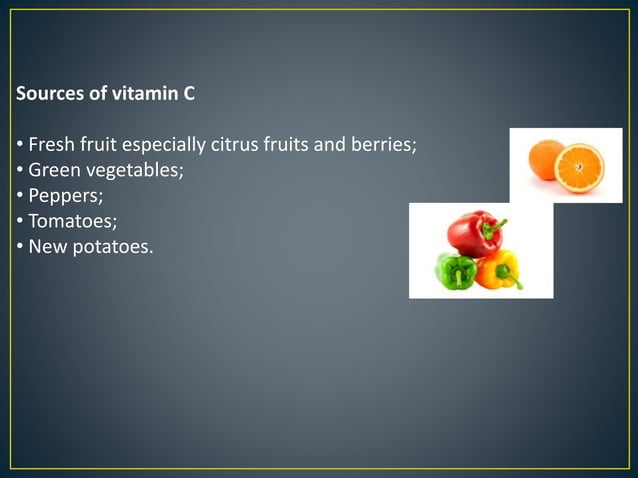 Sources of vitamin C

• Fresh fruit especially citrus fruits and berries;
• Green vegetables;
• Peppers;
• Tomatoes;
• New potatoes.